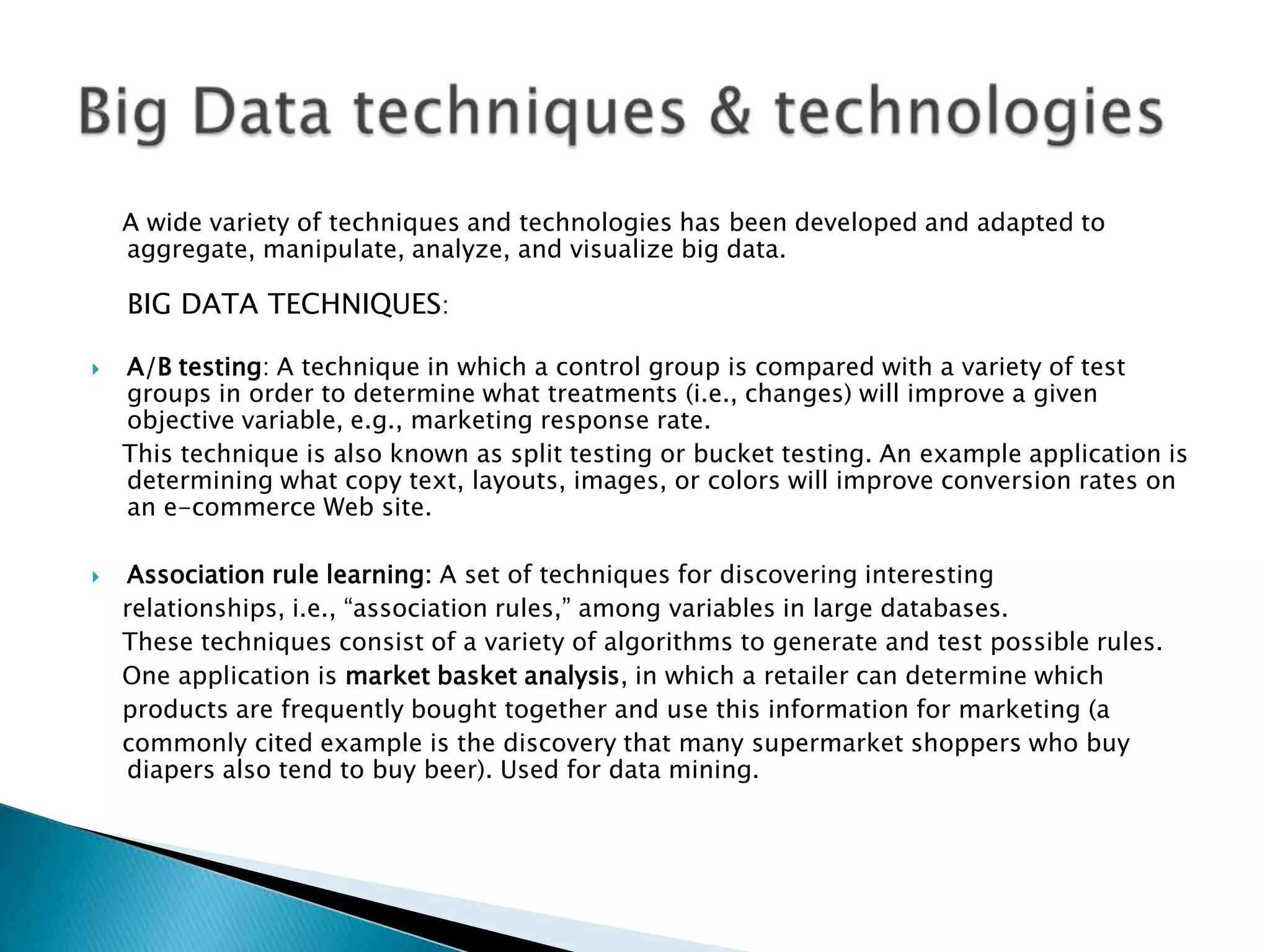 Big Data techniques & technologies

A wide variety of techniques and technologies has been developed and adapted to aggregate, manipulate, analyze, and visualize big data.

BIG DATA TECHNIQUES:

A/B testing: A technique in which a control group is compared with a variety of test groups in order to determine what treatments (i.e., changes) will improve a given objective variable, e.g., marketing response rate.

This technique is also known as split testing or bucket testing. An example application is determining what copy text, layouts, images, or colors will improve conversion rates on an e-commerce Web site.

Association rule learning: A set of techniques for discovering interesting relationships, i.e., “association rules,” among variables in large databases.

These techniques consist of a variety of algorithms to generate and test possible rules.

One application is market basket analysis, in which a retailer can determine which products are frequently bought together and use this information for marketing (a commonly cited example is the discovery that many supermarket shoppers who buy diapers also tend to buy beer). Used for data mining.